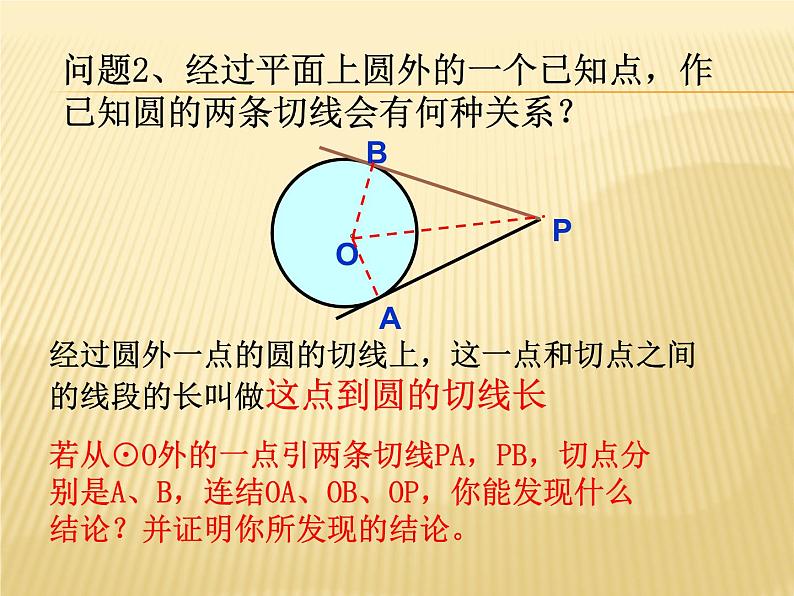 问题2、经过平面上圆外的一个已知点，作已知圆的两条切线会有何种关系？

B
P
O
A

经过圆外一点的圆的切线上，这一点和切点之间的线段的长叫做这点到圆的切线长

若从⊙O外的一点引两条切线PA，PB，切点分别是A、B，连结OA、OB、OP，你能发现什么结论？并证明你所发现的结论。